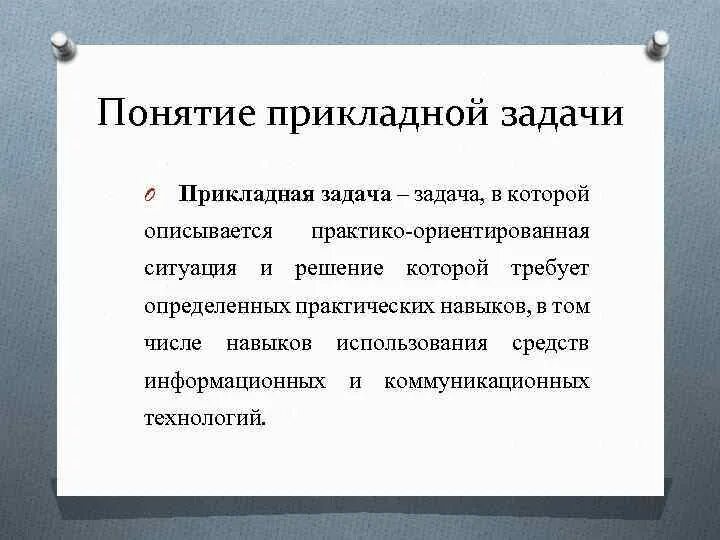 Понятие прикладной задачи

Прикладная задача – задача, в которой описывается практико-ориентированная ситуация и решение которой требует определенных практических навыков, в том числе навыков использования средств информационных и коммуникационных технологий.